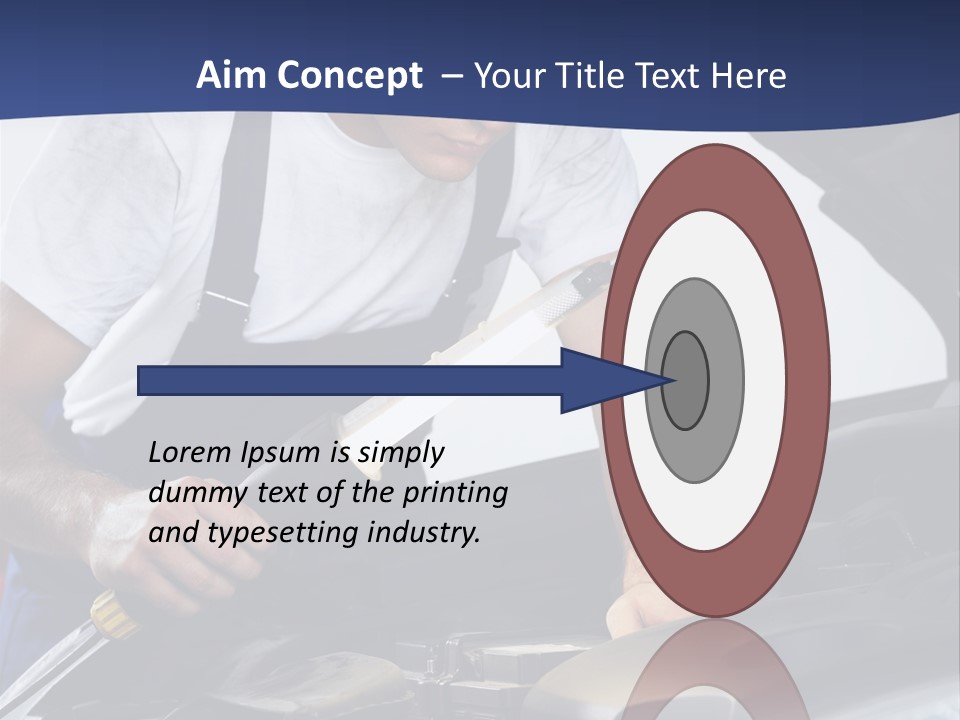 Aim Concept – Your Title Text Here

Lorem Ipsum is simply dummy text of the printing and typesetting industry.